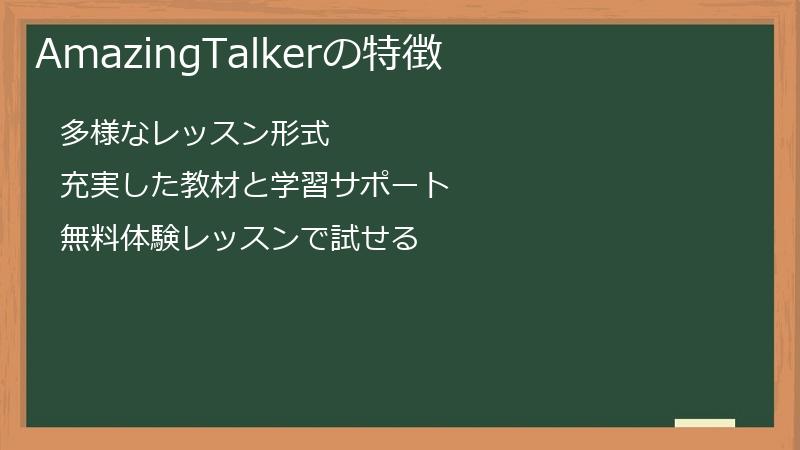 AmazingTalkerの特徴

多様なレッスン形式

充実した教材と学習サポート

無料体験レッスンで試せる